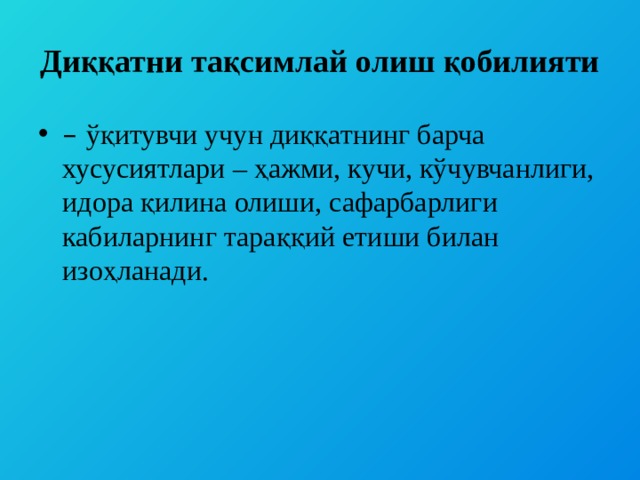 Диққатни тақсимлай олиш қобилияти

• – ўқитувчи учун диққатнинг барча хусусиятлари – ҳажми, кучи, кўчувчанлиги, идора қилина олиши, сафарбарлиги кабиларнинг тараққий етиши билан изоҳланади.